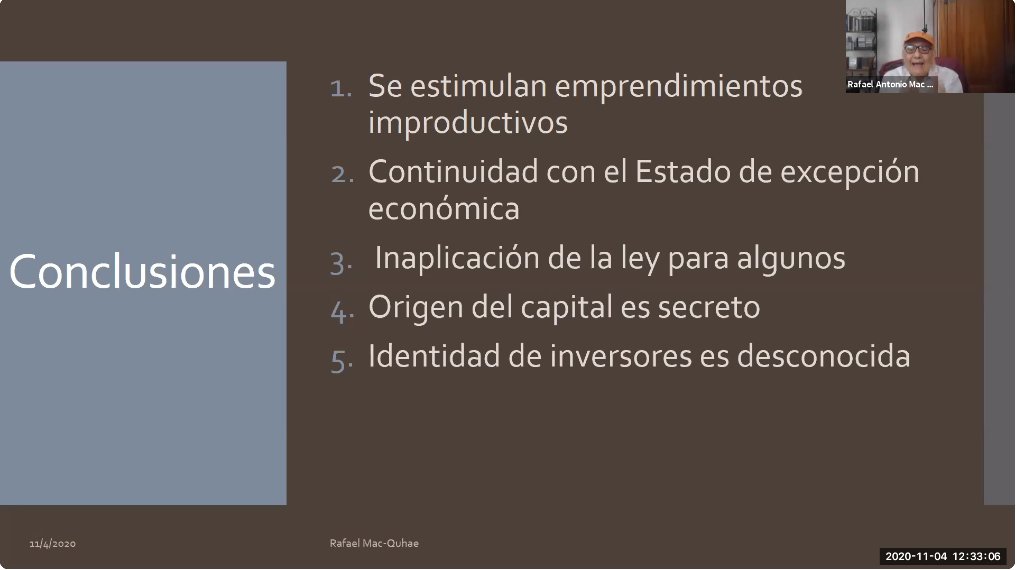 Rafael Antonio Mac ...

Conclusiones

1. Se estimulan emprendimientos improductivos
2. Continuidad con el Estado de excepción económica
3. Inaplicación de la ley para algunos
4. Origen del capital es secreto
5. Identidad de inversores es desconocida

11/4/2020

Rafael Mac-Quhae

2020-11-04 12:33:06